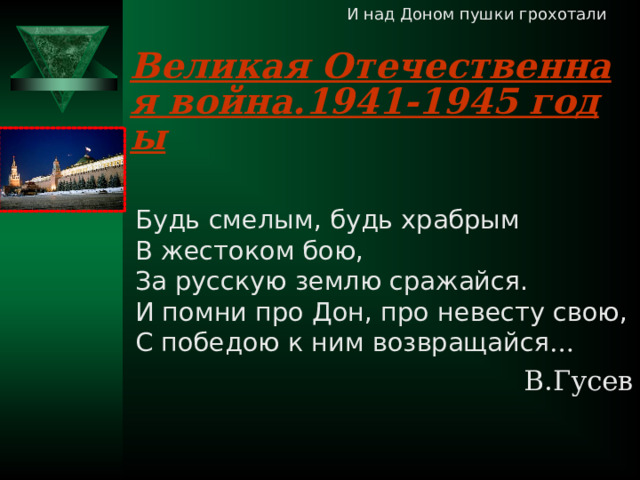 И над Доном пушки грохотали

Великая Отечественная война.1941-1945 годы

Будь смелым, будь храбрым
В жестоком бою,
За русскую землю сражайся.
И помни про Дон, про невесту свою,
С победою к ним возвращайся…

В.Гусев